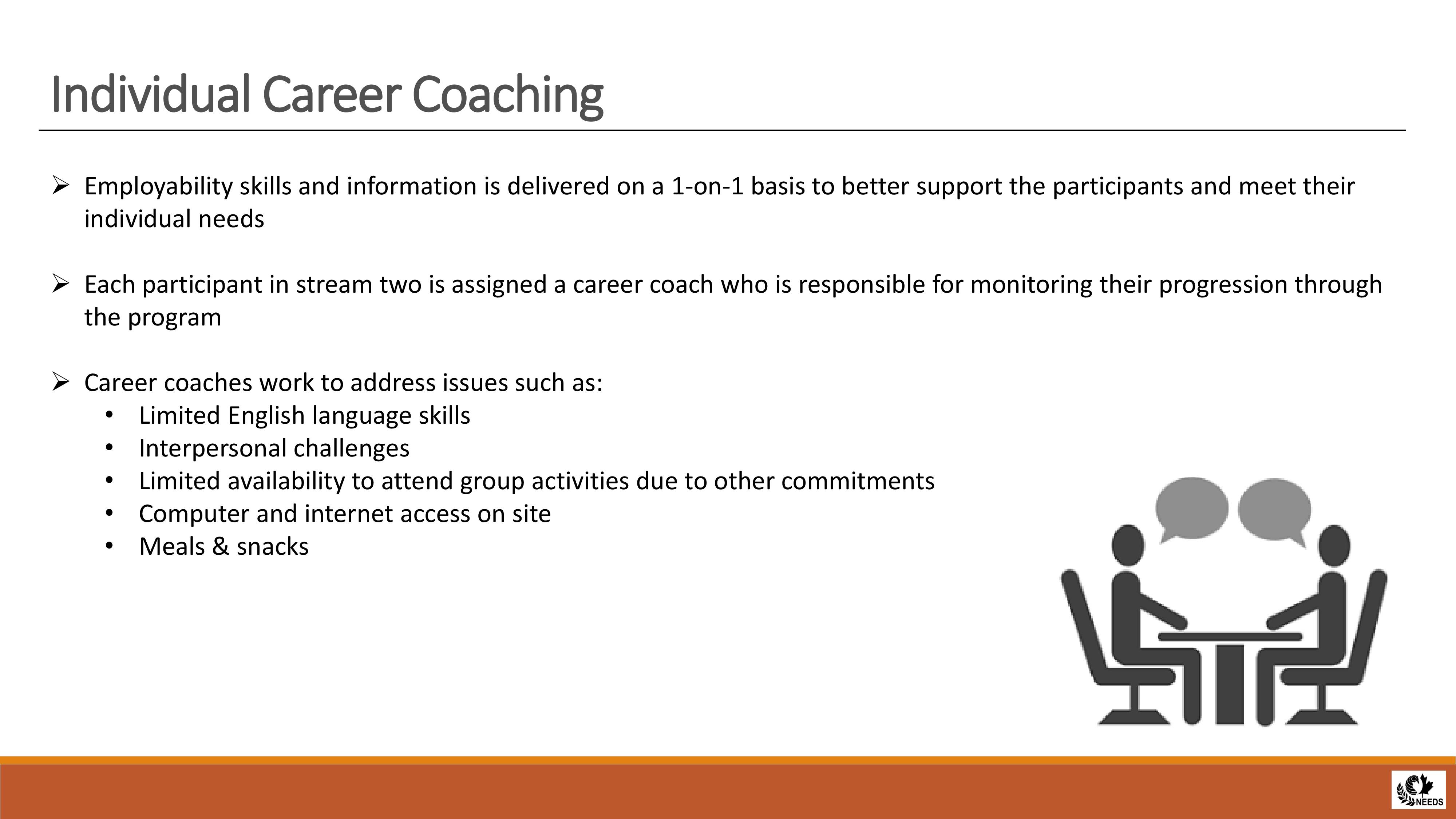 Individual Career Coaching

➢ Employability skills and information is delivered on a 1-on-1 basis to better support the participants and meet their individual needs

➢ Each participant in stream two is assigned a career coach who is responsible for monitoring their progression through the program

➢ Career coaches work to address issues such as:
• Limited English language skills
• Interpersonal challenges
• Limited availability to attend group activities due to other commitments
• Computer and internet access on site
• Meals & snacks

NEEDS